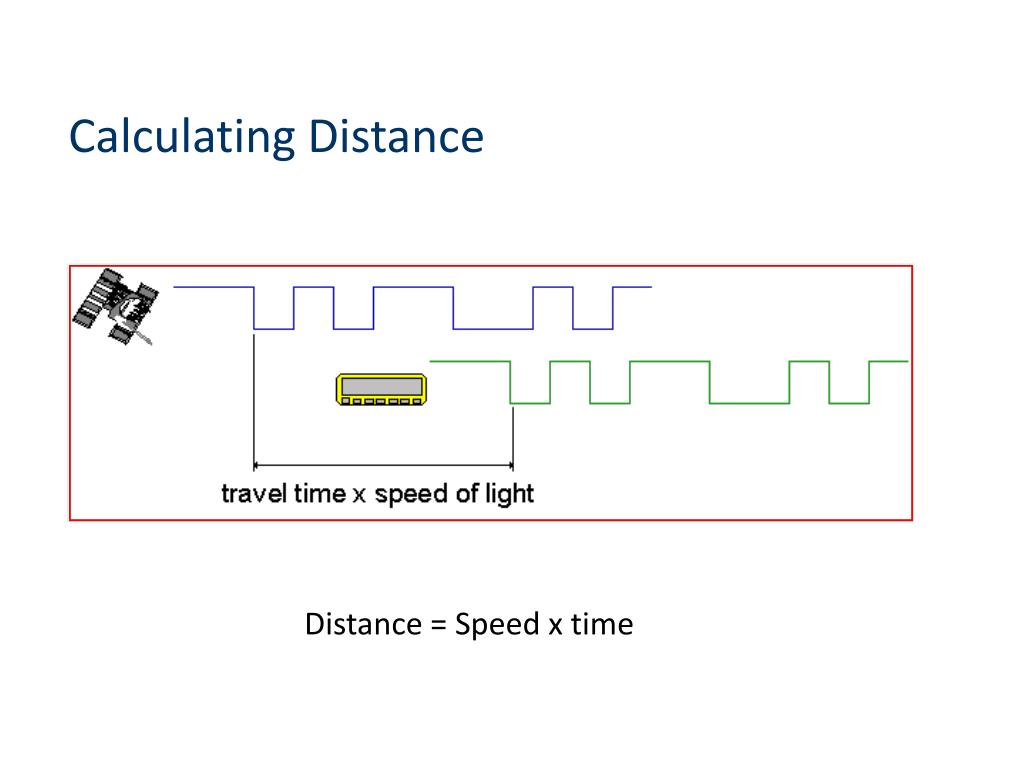 Calculating Distance

travel time x speed of light

Distance = Speed x time